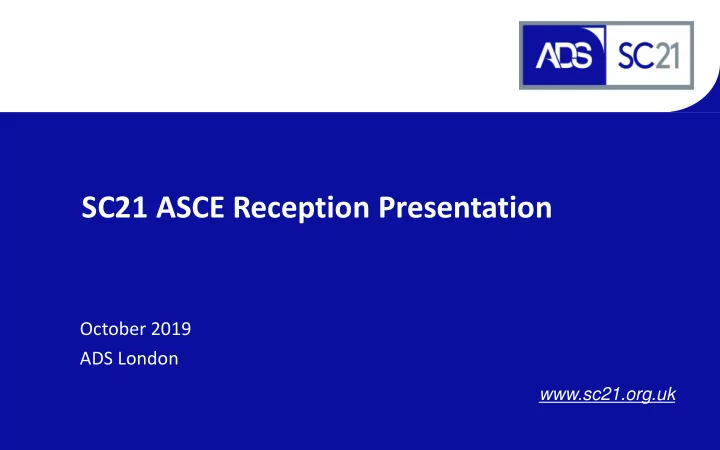 ADS SC21

SC21 ASCE Reception Presentation

October 2019
ADS London

www.sc21.org.uk